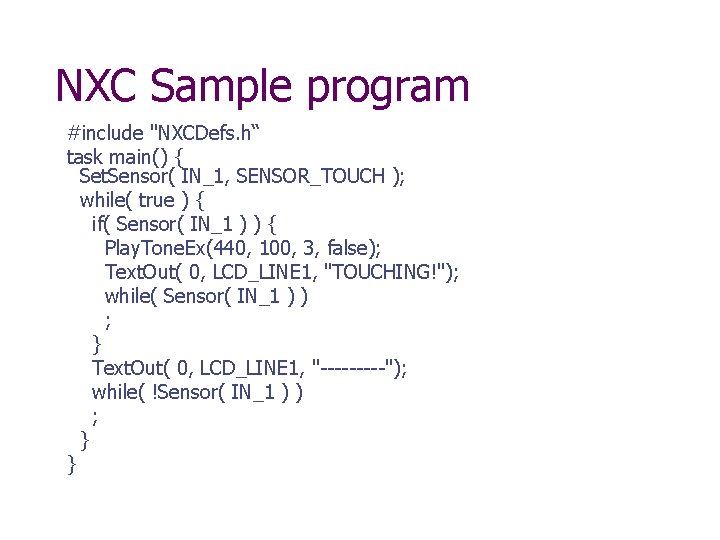 NXC Sample program

#include "NXCDefs.h“
task main() {
  SetSensor( IN_1, SENSOR_TOUCH );
  while( true ) {
    if( Sensor( IN_1 ) ) {
      PlayToneEx(440, 100, 3, false);
      TextOut( 0, LCD_LINE1, "TOUCHING!");
      while( Sensor( IN_1 ) )
      ;
    }
    TextOut( 0, LCD_LINE1, "---------");
    while( !Sensor( IN_1 ) )
    ;
  }
}